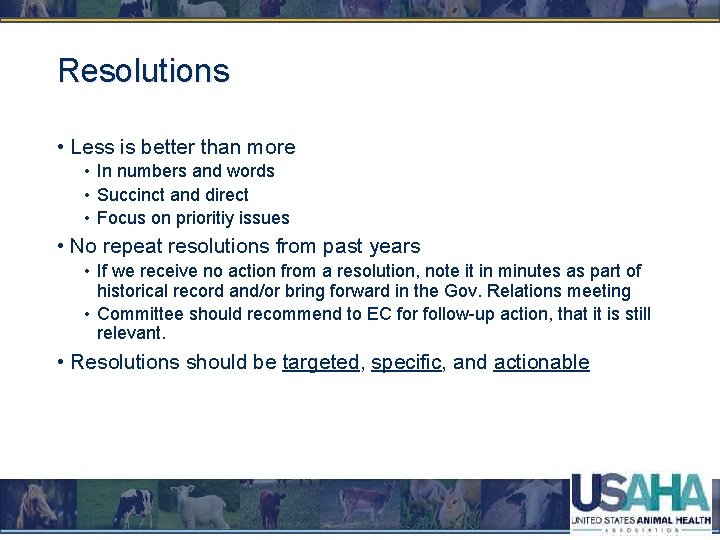 Resolutions

• Less is better than more
  • In numbers and words
  • Succinct and direct
  • Focus on prioritiy issues
• No repeat resolutions from past years
  • If we receive no action from a resolution, note it in minutes as part of historical record and/or bring forward in the Gov. Relations meeting
  • Committee should recommend to EC for follow-up action, that it is still relevant.
• Resolutions should be targeted, specific, and actionable

USAHA
UNITED STATES ANIMAL HEALTH
ASSOCIATION